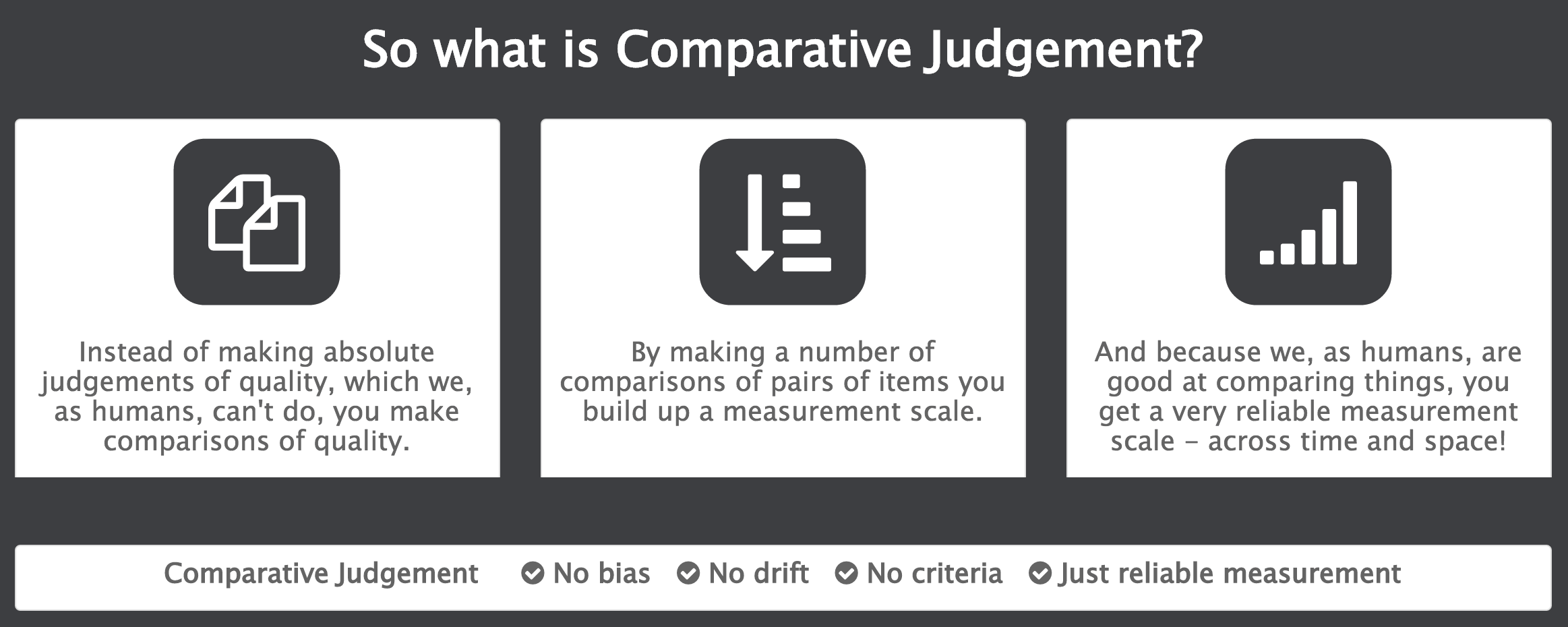 So what is Comparative Judgement?

Instead of making absolute judgements of quality, which we, as humans, can't do, you make comparisons of quality.

By making a number of comparisons of pairs of items you build up a measurement scale.

And because we, as humans, are good at comparing things, you get a very reliable measurement scale – across time and space!

Comparative Judgement No bias No drift No criteria Just reliable measurement